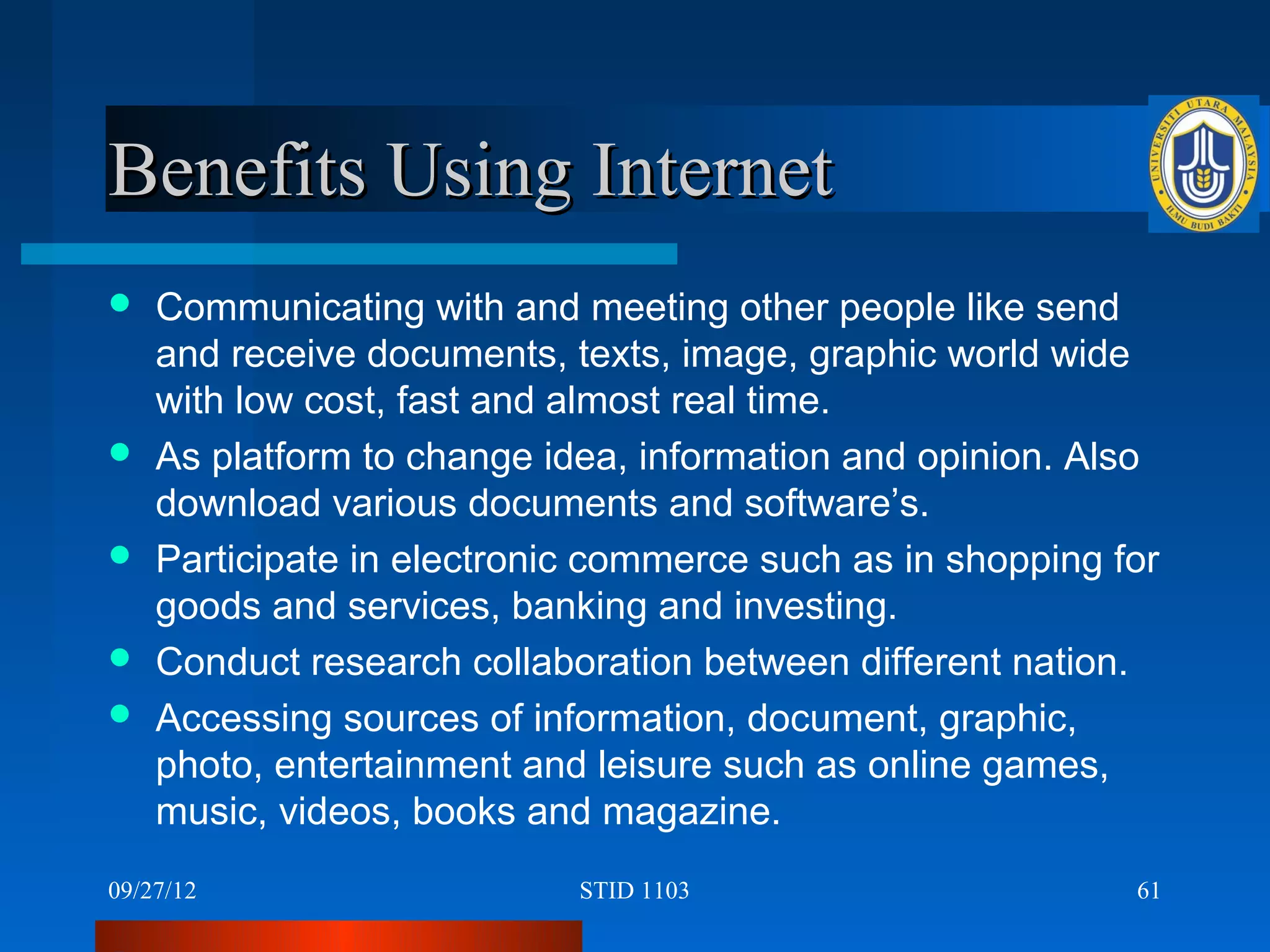 Benefits Using Internet

UNIVERSITI UTARA MALAYSIA
ILMU BUDI BAKTI

- Communicating with and meeting other people like send and receive documents, texts, image, graphic world wide with low cost, fast and almost real time.
- As platform to change idea, information and opinion. Also download various documents and software's.
- Participate in electronic commerce such as in shopping for goods and services, banking and investing.
- Conduct research collaboration between different nation.
- Accessing sources of information, document, graphic, photo, entertainment and leisure such as online games, music, videos, books and magazine.

09/27/12

STID 1103

61